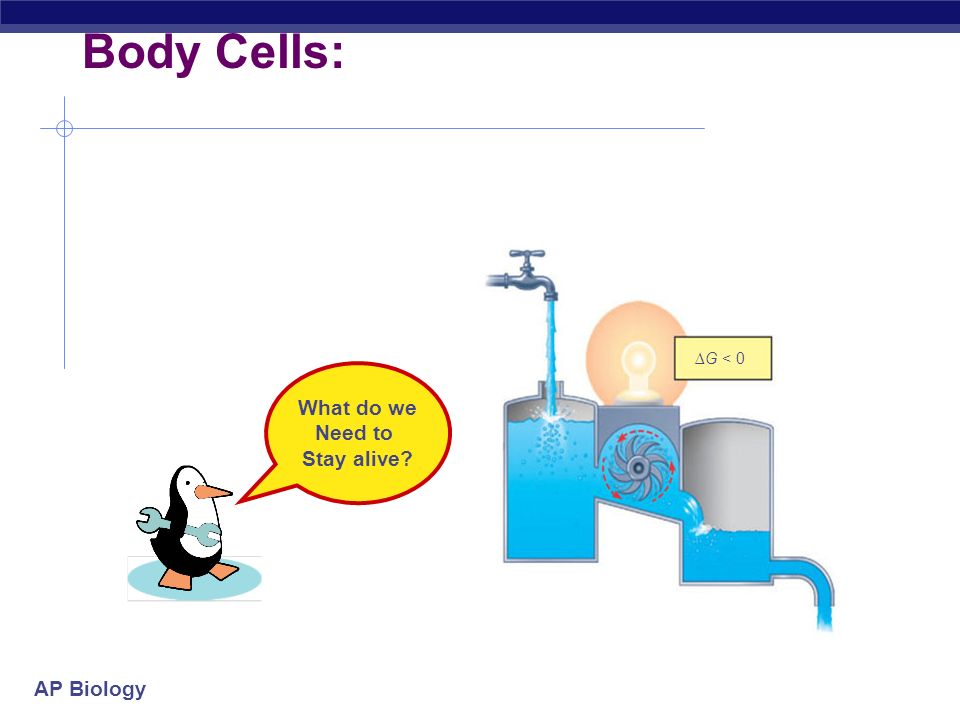 Body Cells:

What do we Need to Stay alive?

$\Delta G < 0$

AP Biology